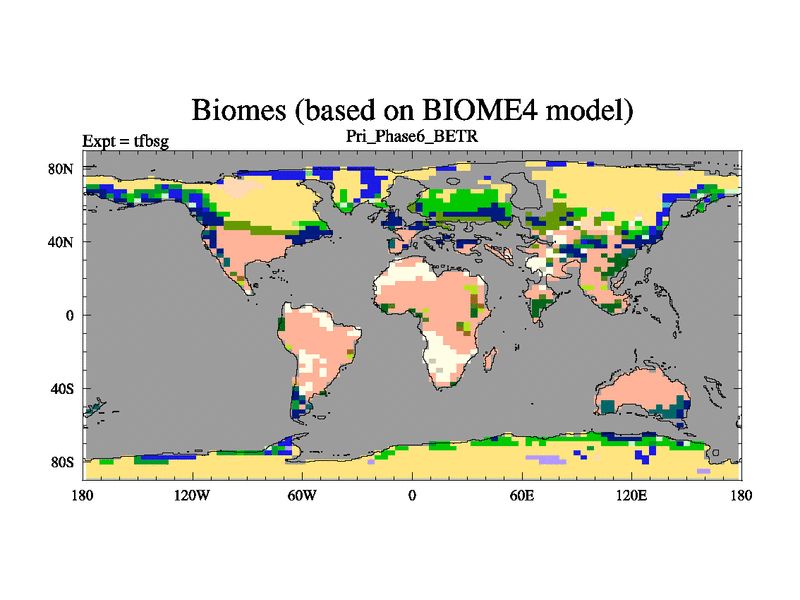 Biomes (based on BIOME4 model)

Expt = tfbsg

Pri_Phase6_BETR

80N

40N

0

40S

80S

180

120W

60W

0

60E

120E

180